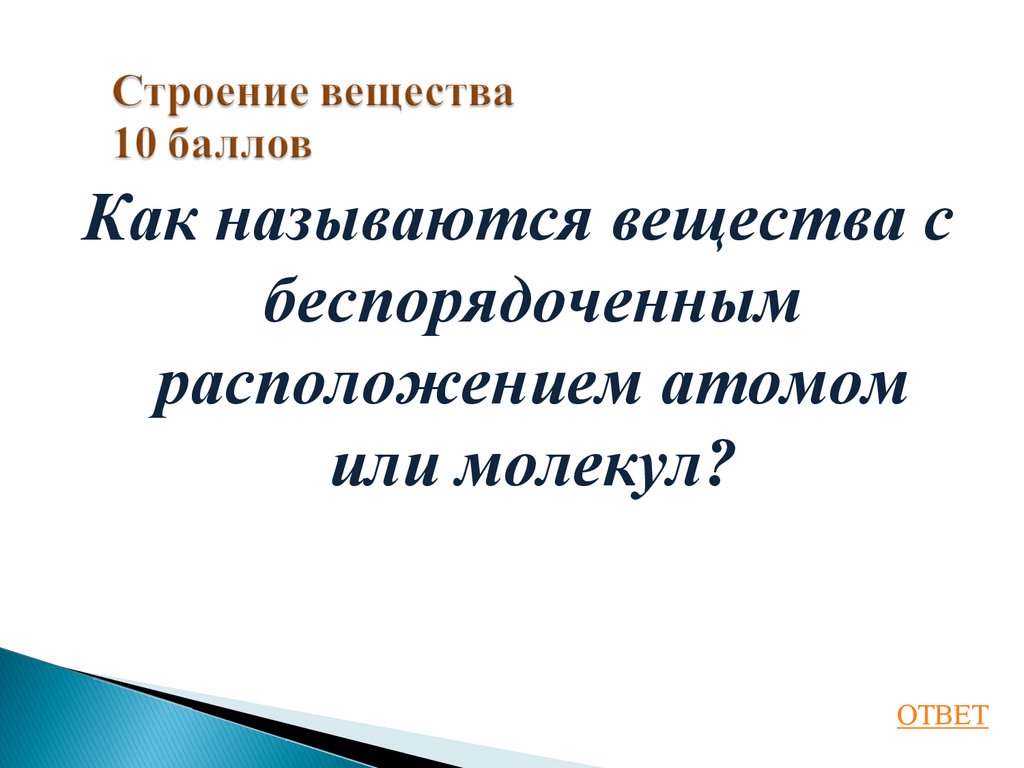 Строение вещества
10 баллов

Как называются вещества с беспорядоченным расположением атомом или молекул?

ОТВЕТ